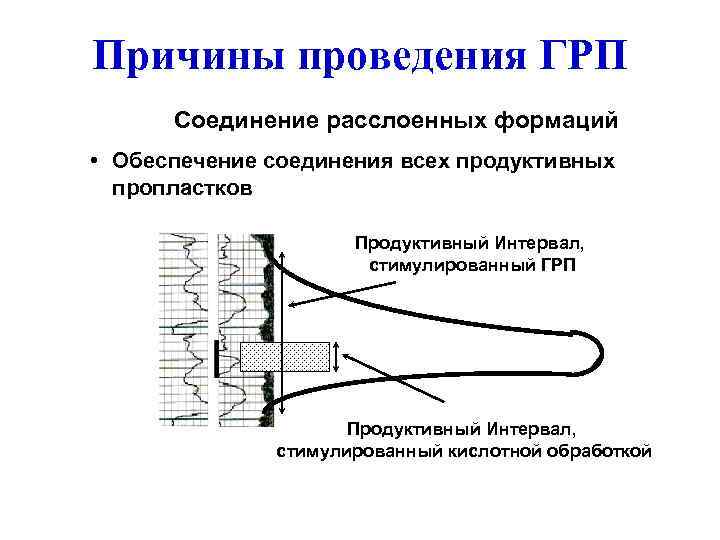 Причины проведения ГРП

Соединение расслоенных формаций

• Обеспечение соединения всех продуктивных пропластков

Продуктивный Интервал, стимулированный ГРП

Продуктивный Интервал, стимулированный кислотной обработкой